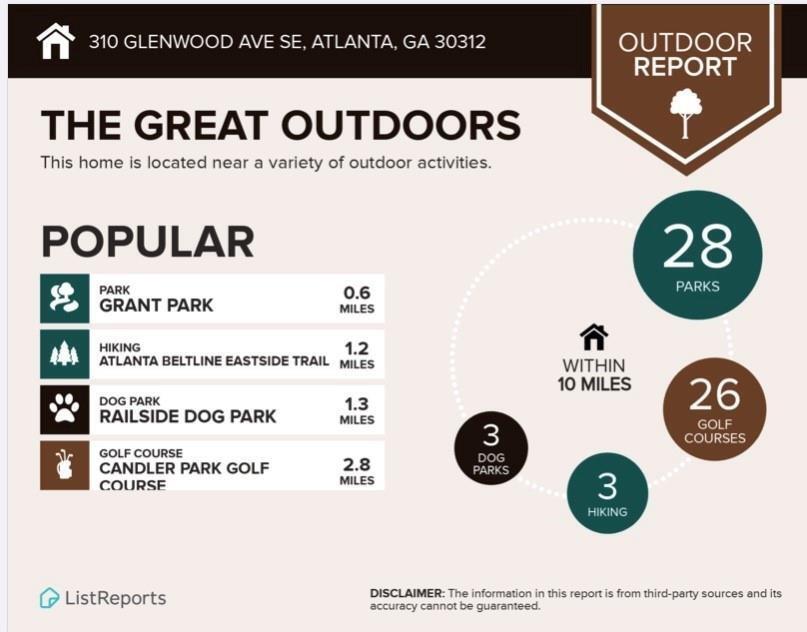 310 GLENWOOD AVE SE, ATLANTA, GA 30312

OUTDOOR REPORT

THE GREAT OUTDOORS

This home is located near a variety of outdoor activities.

POPULAR

PARK
GRANT PARK
0.6 MILES

HIKING
ATLANTA BELTLINE EASTSIDE TRAIL
1.2 MILES

DOG PARK
RAILSIDE DOG PARK
1.3 MILES

GOLF COURSE
CANDLER PARK GOLF COURSE
2.8 MILES

28
PARKS

WITHIN
10 MILES

26
GOLF COURSES

3
DOG PARKS

3
HIKING

ListReports

DISCLAIMER: The information in this report is from third-party sources and its accuracy cannot be guaranteed.